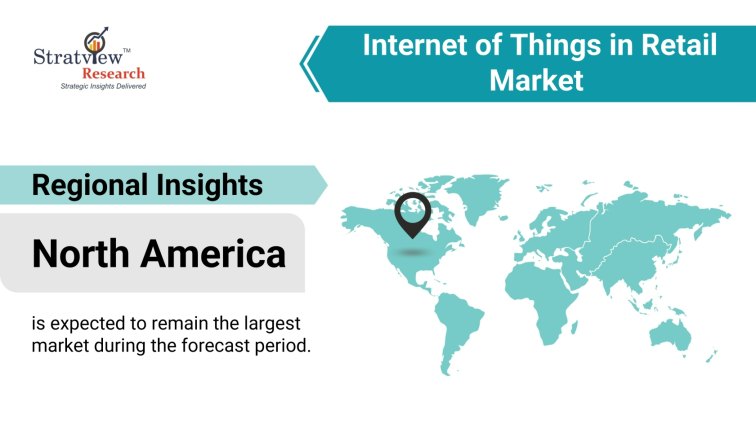 Stratview™
Research
Strategic Insights Delivered

Internet of Things in Retail Market

Regional Insights

North America

is expected to remain the largest market during the forecast period.